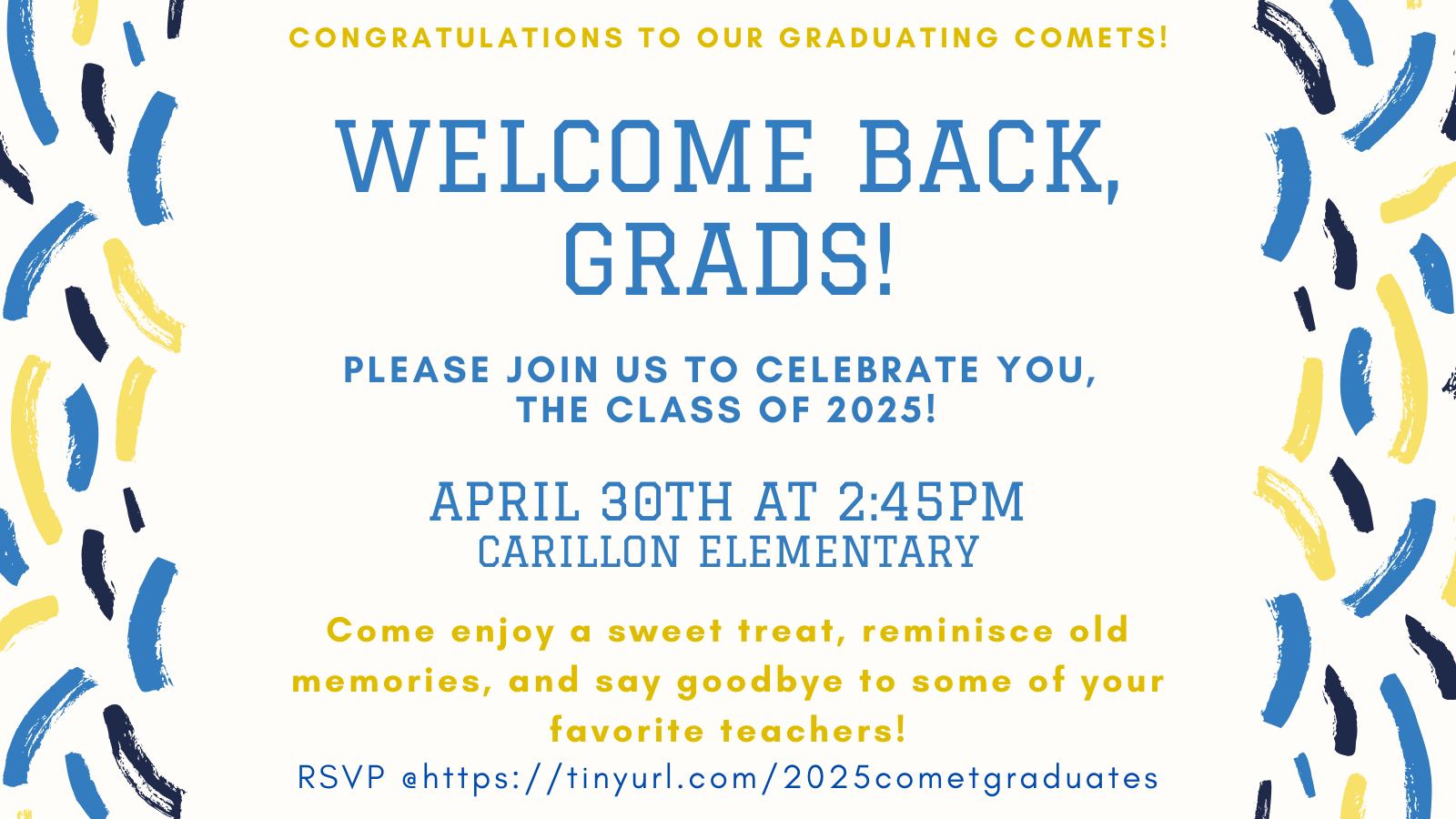 CONGRATULATIONS TO OUR GRADUATING COMETS!

WELCOME BACK, GRADS!

PLEASE JOIN US TO CELEBRATE YOU, THE CLASS OF 2025!

APRIL 30TH AT 2:45PM
CARILLON ELEMENTARY

Come enjoy a sweet treat, reminisce old memories, and say goodbye to some of your favorite teachers!

RSVP @https://tinyurl.com/2025cometgraduates